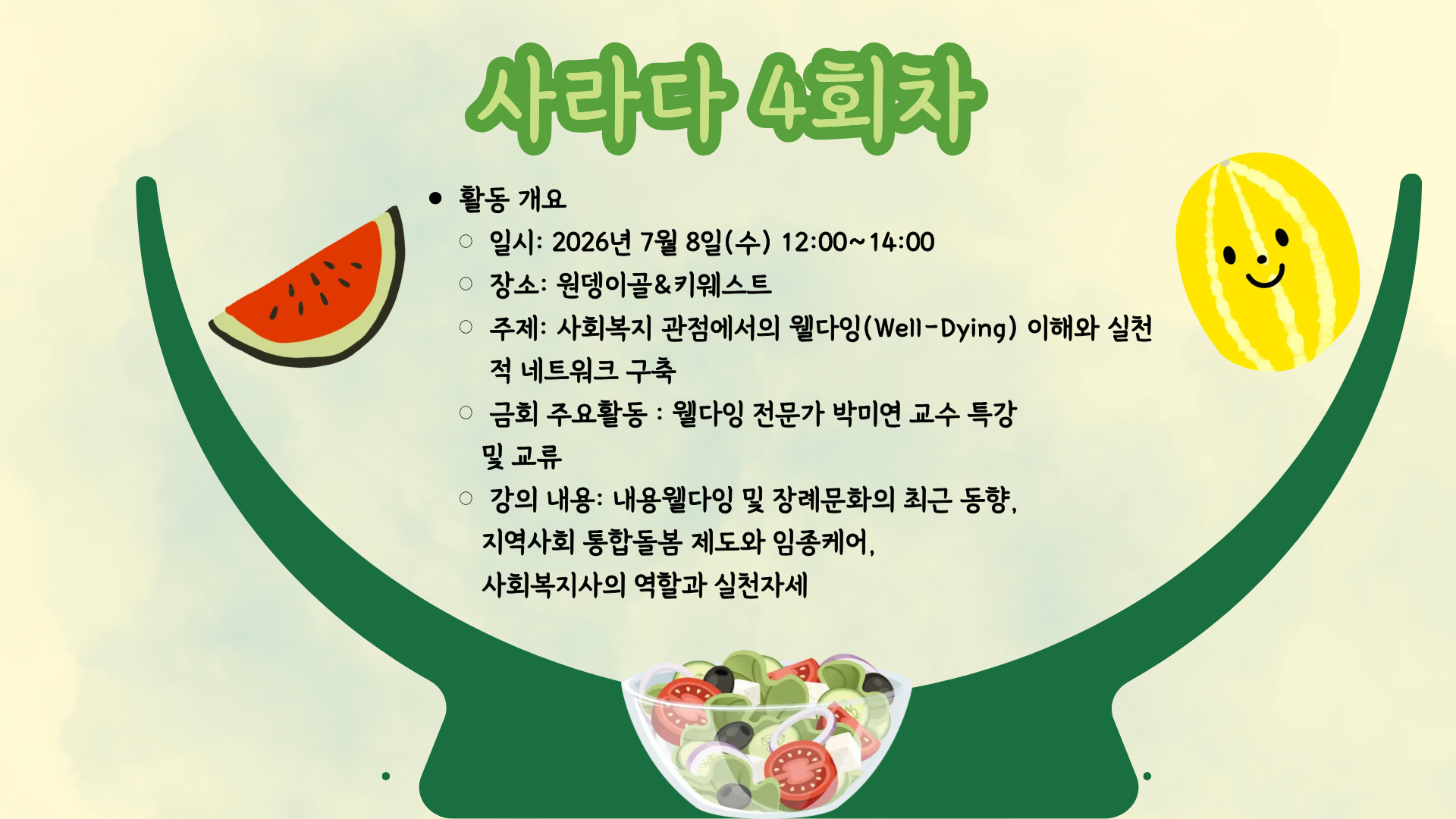 사라다 4회차

● 활동 개요
○ 일시: 2026년 7월 8일(수) 12:00~14:00
○ 장소: 원뎅이골&키웨스트
○ 주제: 사회복지 관점에서의 웰다잉(Well-Dying) 이해와 실천적 네트워크 구축
○ 금회 주요활동 : 웰다잉 전문가 박미연 교수 특강 및 교류
○ 강의 내용: 내용웰다잉 및 장례문화의 최근 동향, 지역사회 통합돌봄 제도와 임종케어, 사회복지사의 역할과 실천자세